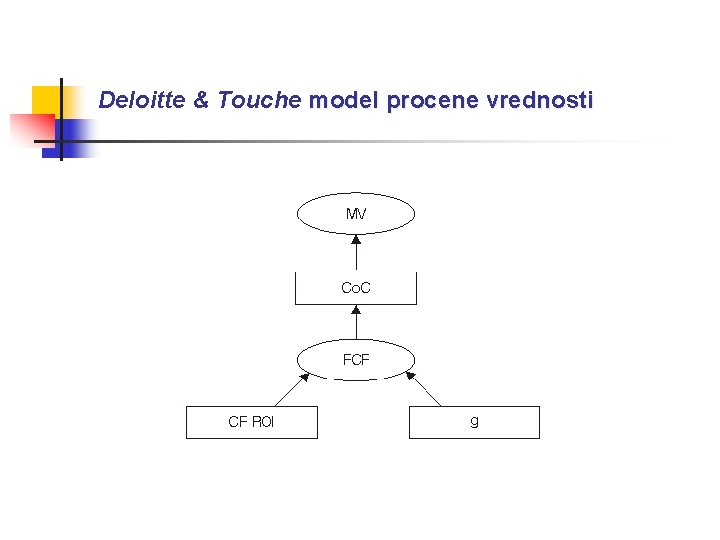 Deloitte & Touche model procene vrednosti

MV

CoC

FCF

CF ROI

g